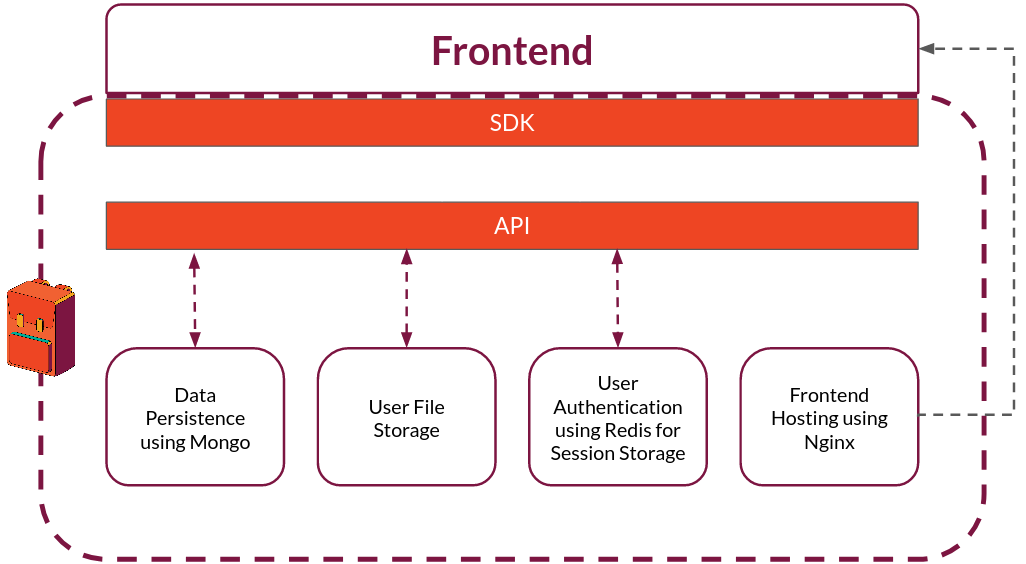 Frontend

SDK

API

Data Persistence using Mongo

User File Storage

User Authentication using Redis for Session Storage

Frontend Hosting using Nginx